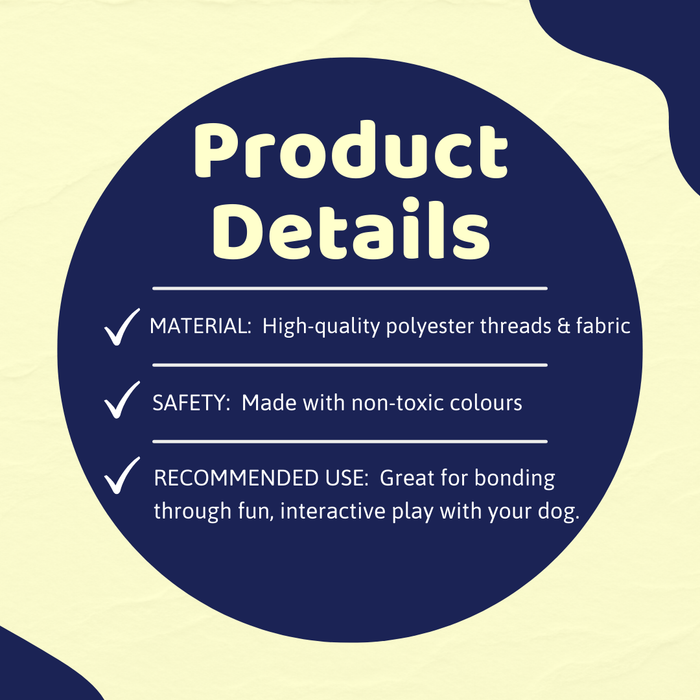 Product Details

✓ MATERIAL: High-quality polyester threads & fabric

✓ SAFETY: Made with non-toxic colours

✓ RECOMMENDED USE: Great for bonding through fun, interactive play with your dog.